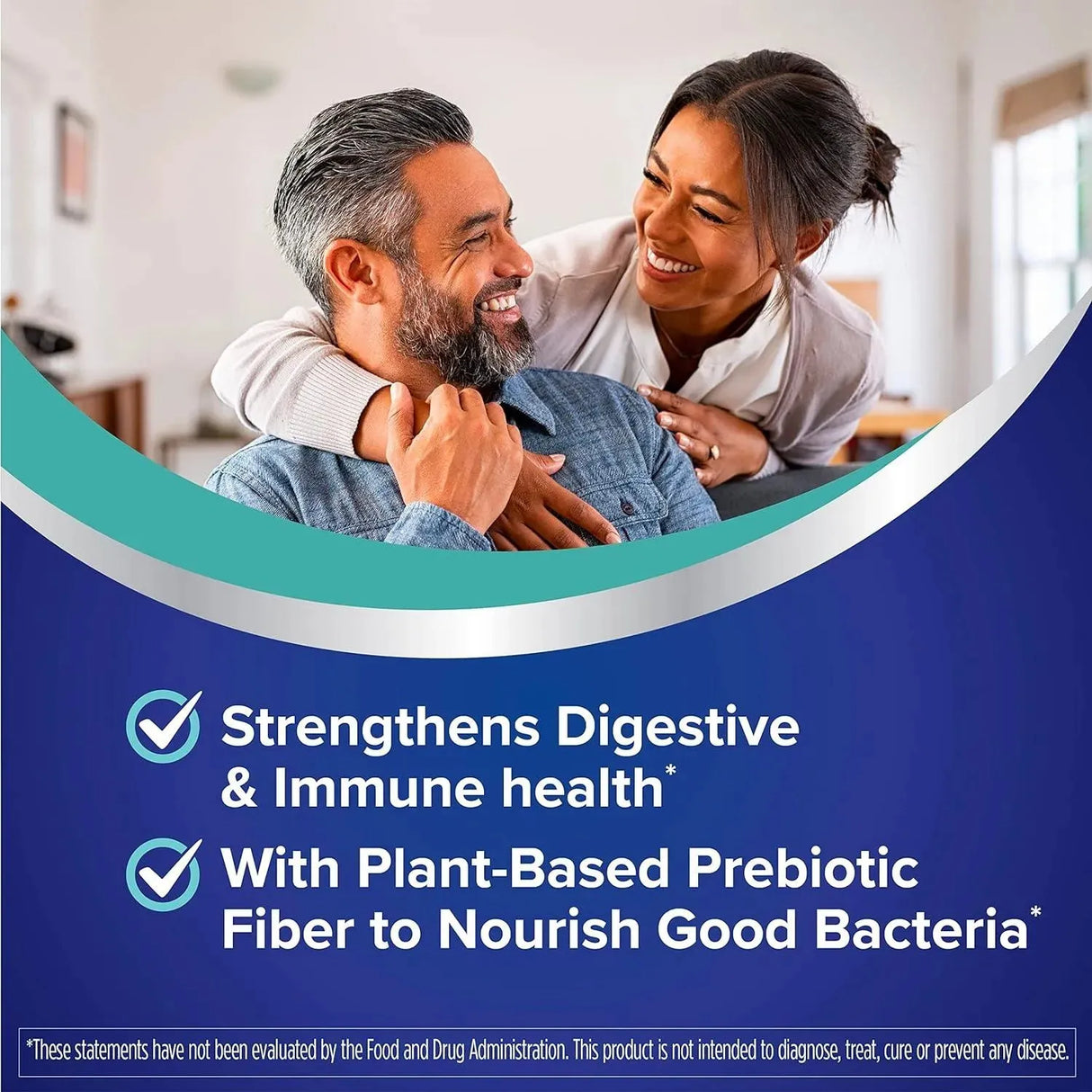 Strengthens Digestive & Immune health*

With Plant-Based Prebiotic Fiber to Nourish Good Bacteria*

*These statements have not been evaluated by the Food and Drug Administration. This product is not intended to diagnose, treat, cure or prevent any disease.